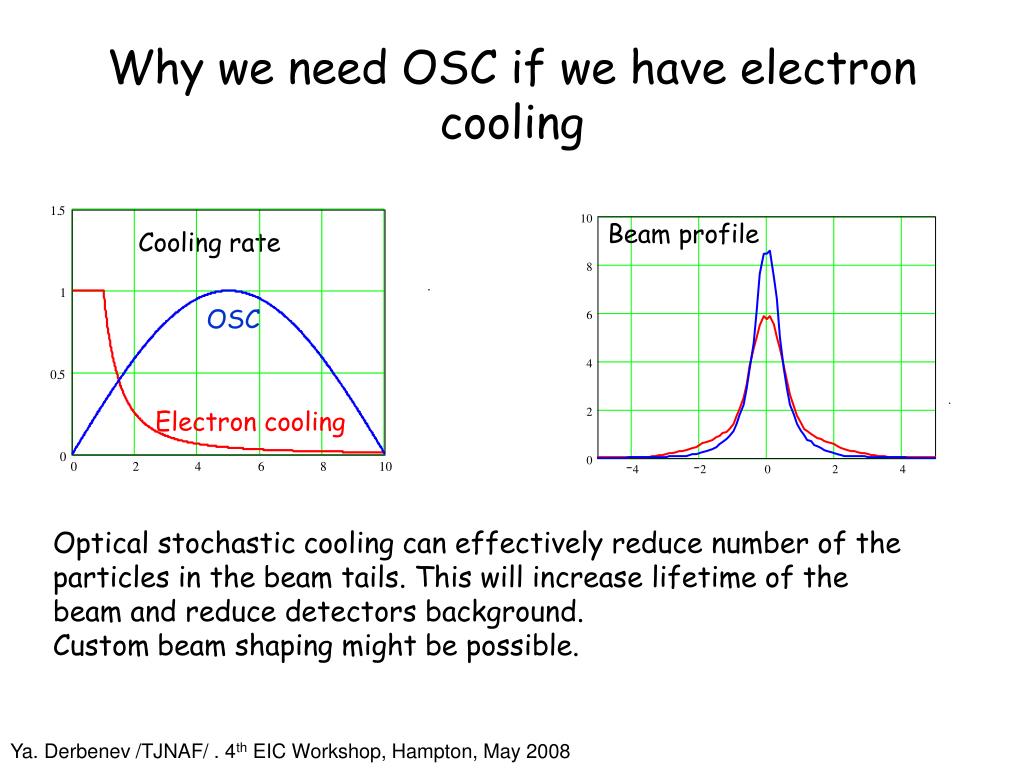 Why we need OSC if we have electron cooling

1.5
1
0.5
0
Cooling rate
OSC
Electron cooling
0 2 4 6 8 10

10
8
6
4
2
0
Beam profile
−4 −2 0 2 4

Optical stochastic cooling can effectively reduce number of the particles in the beam tails. This will increase lifetime of the beam and reduce detectors background.
Custom beam shaping might be possible.

Ya. Derbenev /TJNAF/ . 4$^{th}$ EIC Workshop, Hampton, May 2008